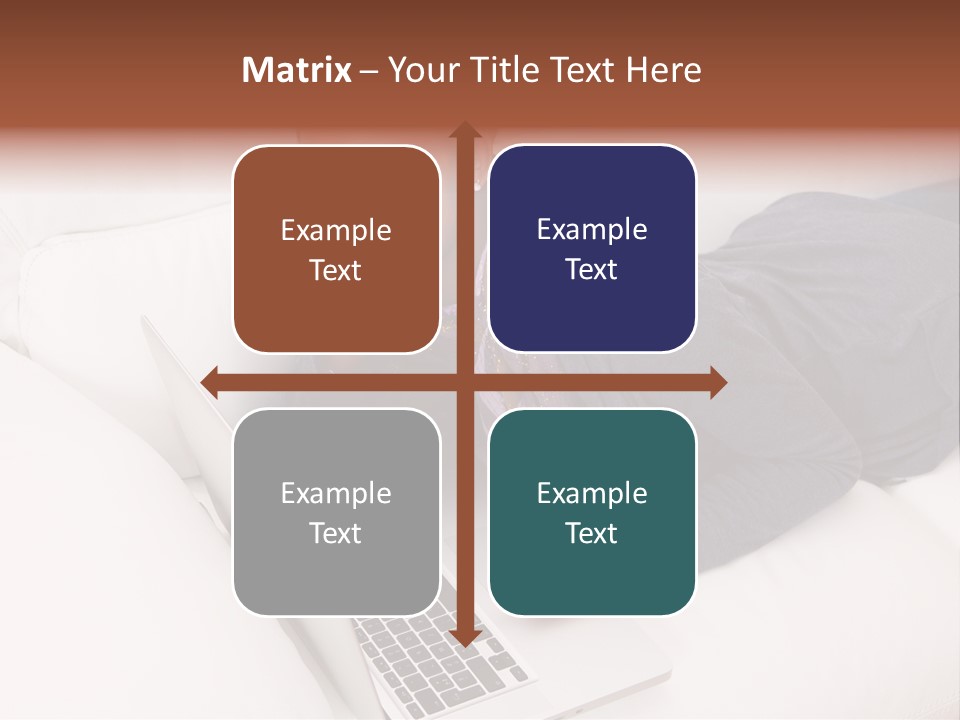 Matrix – Your Title Text Here

Example Text

Example Text

Example Text

Example Text